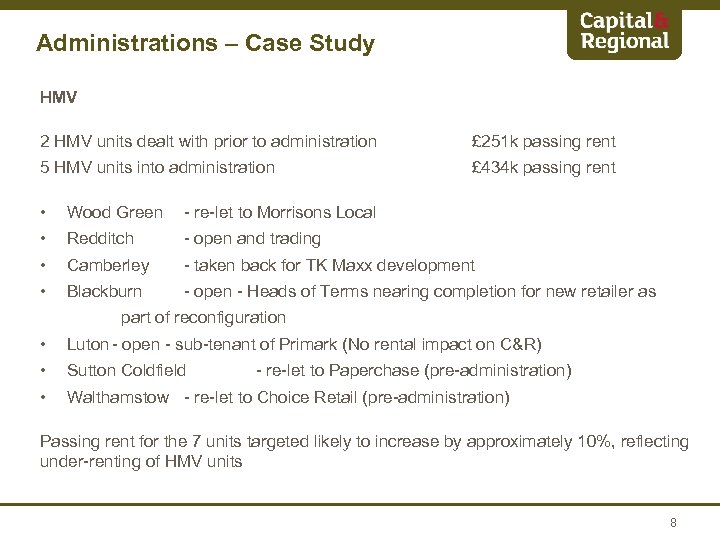 Administrations – Case Study

Capital & Regional

HMV

2 HMV units dealt with prior to administration £251k passing rent
5 HMV units into administration £434k passing rent

• Wood Green - re-let to Morrisons Local
• Redditch - open and trading
• Camberley - taken back for TK Maxx development
• Blackburn - open - Heads of Terms nearing completion for new retailer as part of reconfiguration
• Luton - open - sub-tenant of Primark (No rental impact on C&R)
• Sutton Coldfield - re-let to Paperchase (pre-administration)
• Walthamstow - re-let to Choice Retail (pre-administration)

Passing rent for the 7 units targeted likely to increase by approximately 10%, reflecting under-renting of HMV units

8